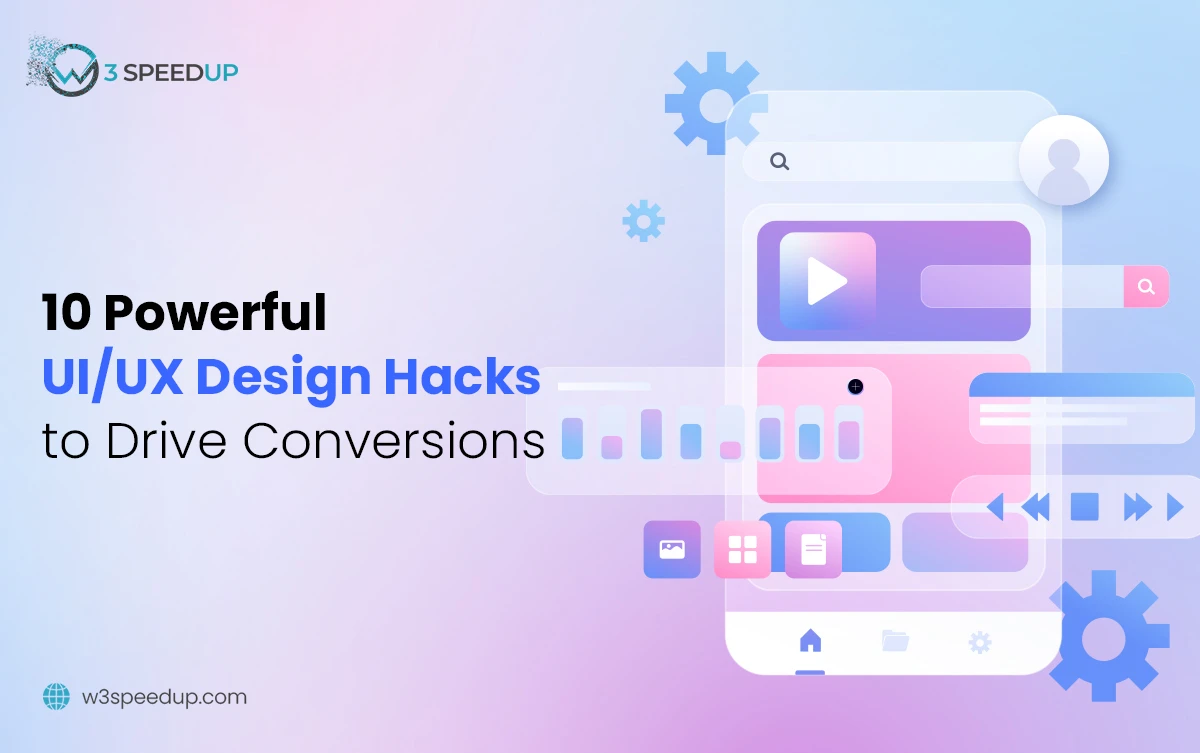 3 SPEEDUP

10 Powerful
UI/UX Design Hacks
to Drive Conversions

w3speedup.com